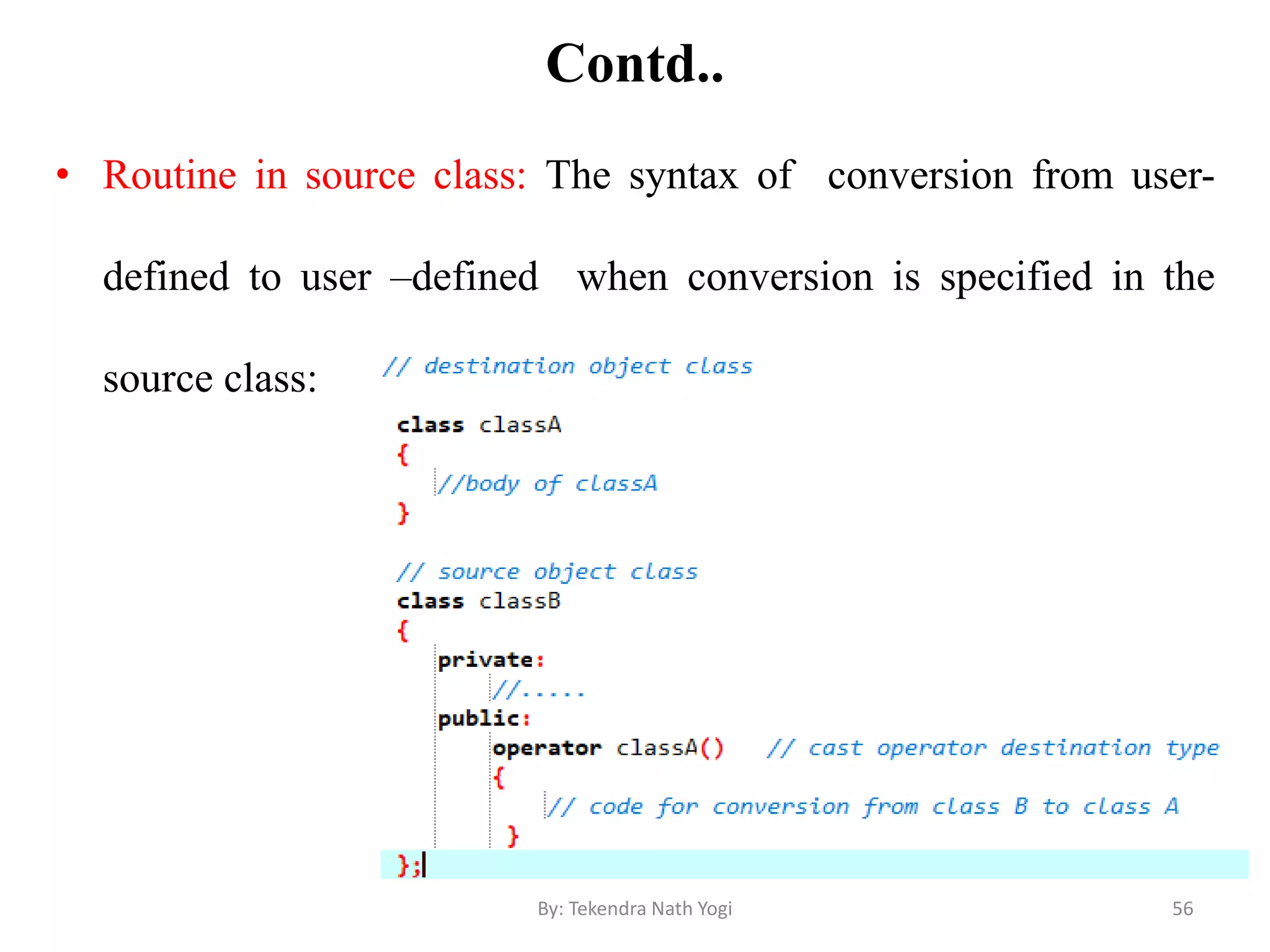 Contd..

• Routine in source class: The syntax of conversion from user-defined to user –defined when conversion is specified in the source class:

// destination object class

class classA
{
    //body of classA
}

// source object class
class classB
{
    private:
        //.....
    public:
        operator classA()    // cast operator destination type
        {
            // code for conversion from class B to class A
        }
};

By: Tekendra Nath Yogi

56